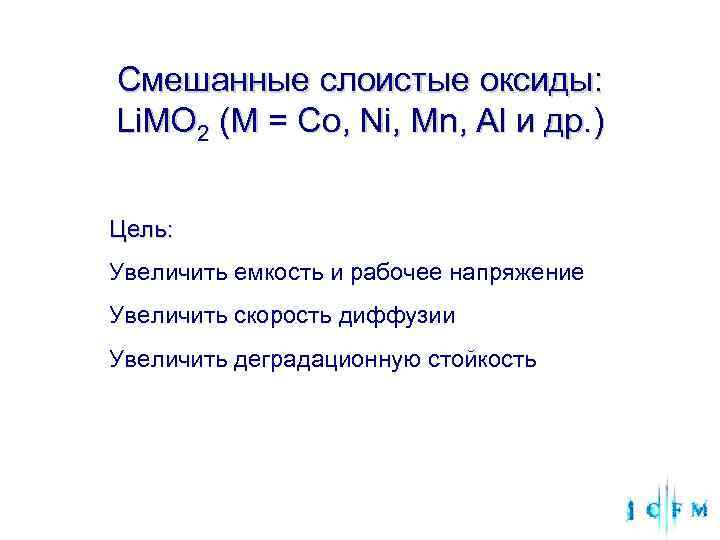 Смешанные слоистые оксиды:
$LiMO_2$ (M = Co, Ni, Mn, Al и др.)

Цель:

Увеличить емкость и рабочее напряжение

Увеличить скорость диффузии

Увеличить деградационную стойкость

ICFM